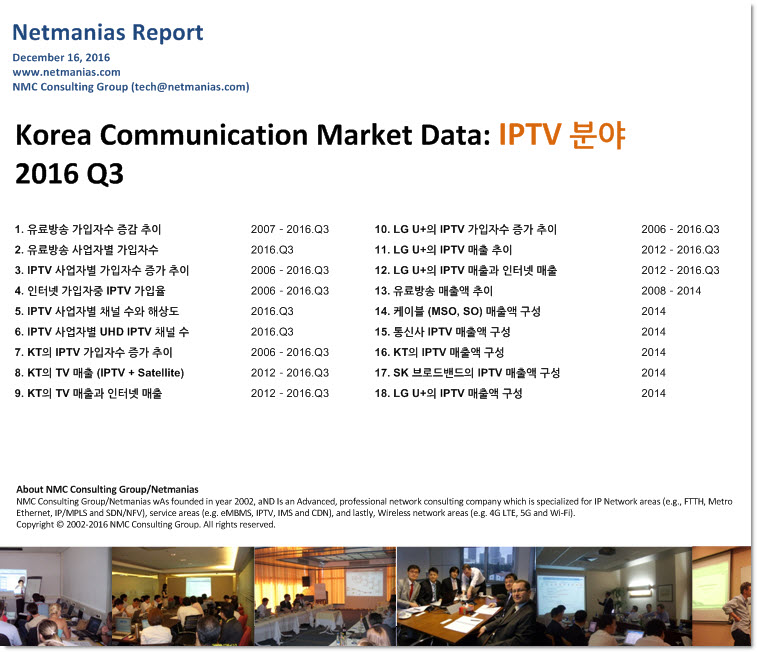 Netmanias Report
December 16, 2016
www.netmanias.com
NMC Consulting Group (tech@netmanias.com)

Korea Communication Market Data: IPTV 분야
2016 Q3

1. 유료방송 가입자수 증감 추이 2007 - 2016.Q3
2. 유료방송 사업자별 가입자수 2016.Q3
3. IPTV 사업자별 가입자수 증가 추이 2006 - 2016.Q3
4. 인터넷 가입자중 IPTV 가입율 2006 - 2016.Q3
5. IPTV 사업자별 채널 수와 해상도 2016.Q3
6. IPTV 사업자별 UHD IPTV 채널 수 2016.Q3
7. KT의 IPTV 가입자수 증가 추이 2006 - 2016.Q3
8. KT의 TV 매출 (IPTV + Satellite) 2012 - 2016.Q3
9. KT의 TV 매출과 인터넷 매출 2012 - 2016.Q3

10. LG U+의 IPTV 가입자수 증가 추이 2006 - 2016.Q3
11. LG U+의 IPTV 매출 추이 2012 - 2016.Q3
12. LG U+의 IPTV 매출과 인터넷 매출 2012 - 2016.Q3
13. 유료방송 매출액 추이 2008 - 2014
14. 케이블 (MSO, SO) 매출액 구성 2014
15. 통신사 IPTV 매출액 구성 2014
16. KT의 IPTV 매출액 구성 2014
17. SK 브로드밴드의 IPTV 매출액 구성 2014
18. LG U+의 IPTV 매출액 구성 2014

About NMC Consulting Group/Netmanias
NMC Consulting Group/Netmanias wAs founded in year 2002, aND Is an Advanced, professional network consulting company which is specialized for IP Network areas (e.g., FTTH, Metro Ethernet, IP/MPLS and SDN/NFV), service areas (e.g. eMBMS, IPTV, IMS and CDN), and lastly, Wireless network areas (e.g. 4G LTE, 5G and Wi-Fi).
Copyright © 2002-2016 NMC Consulting Group. All rights reserved.